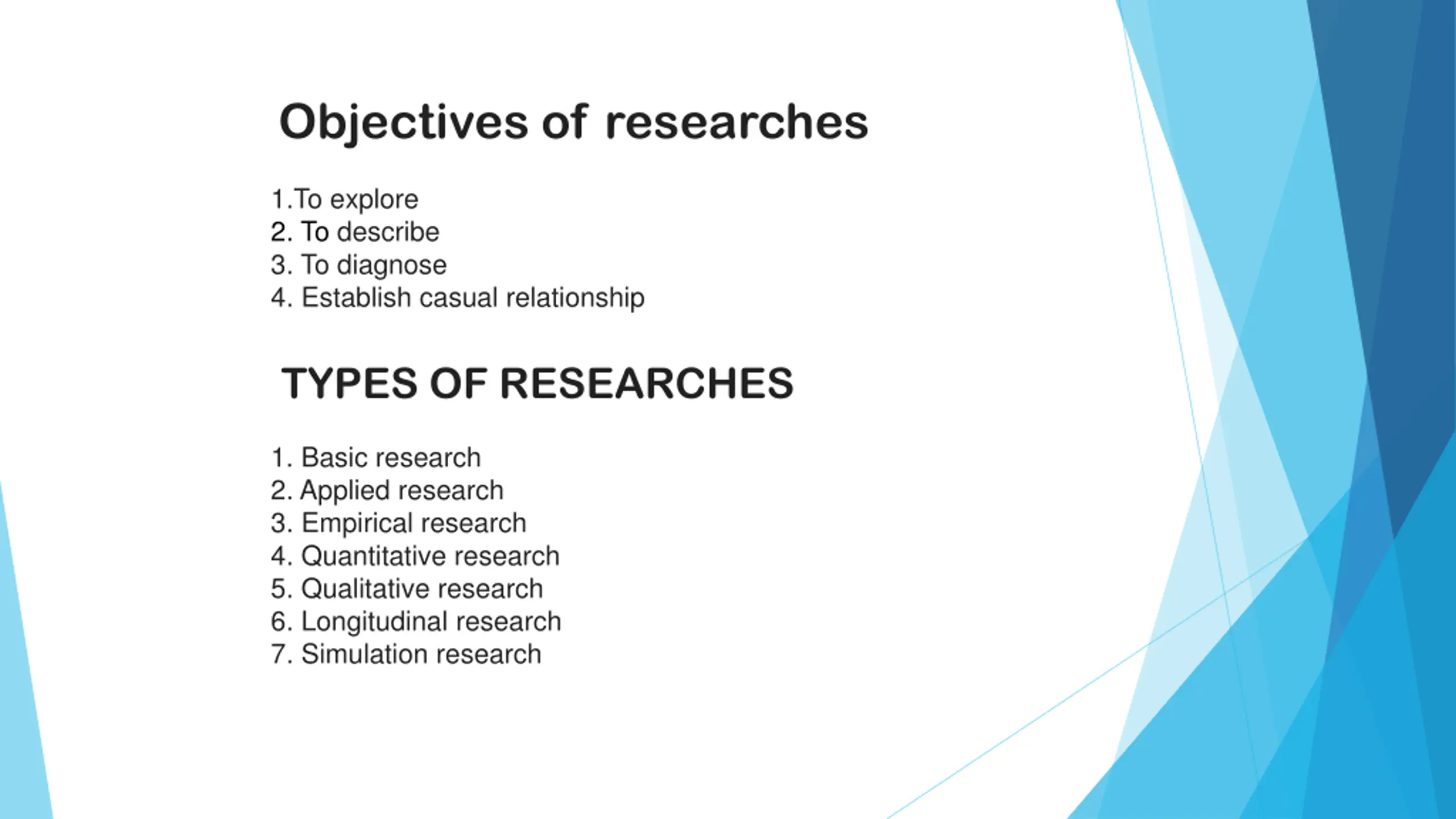 Objectives of researches

1.To explore
2. To describe
3. To diagnose
4. Establish casual relationship

TYPES OF RESEARCHES

1. Basic research
2. Applied research
3. Empirical research
4. Quantitative research
5. Qualitative research
6. Longitudinal research
7. Simulation research